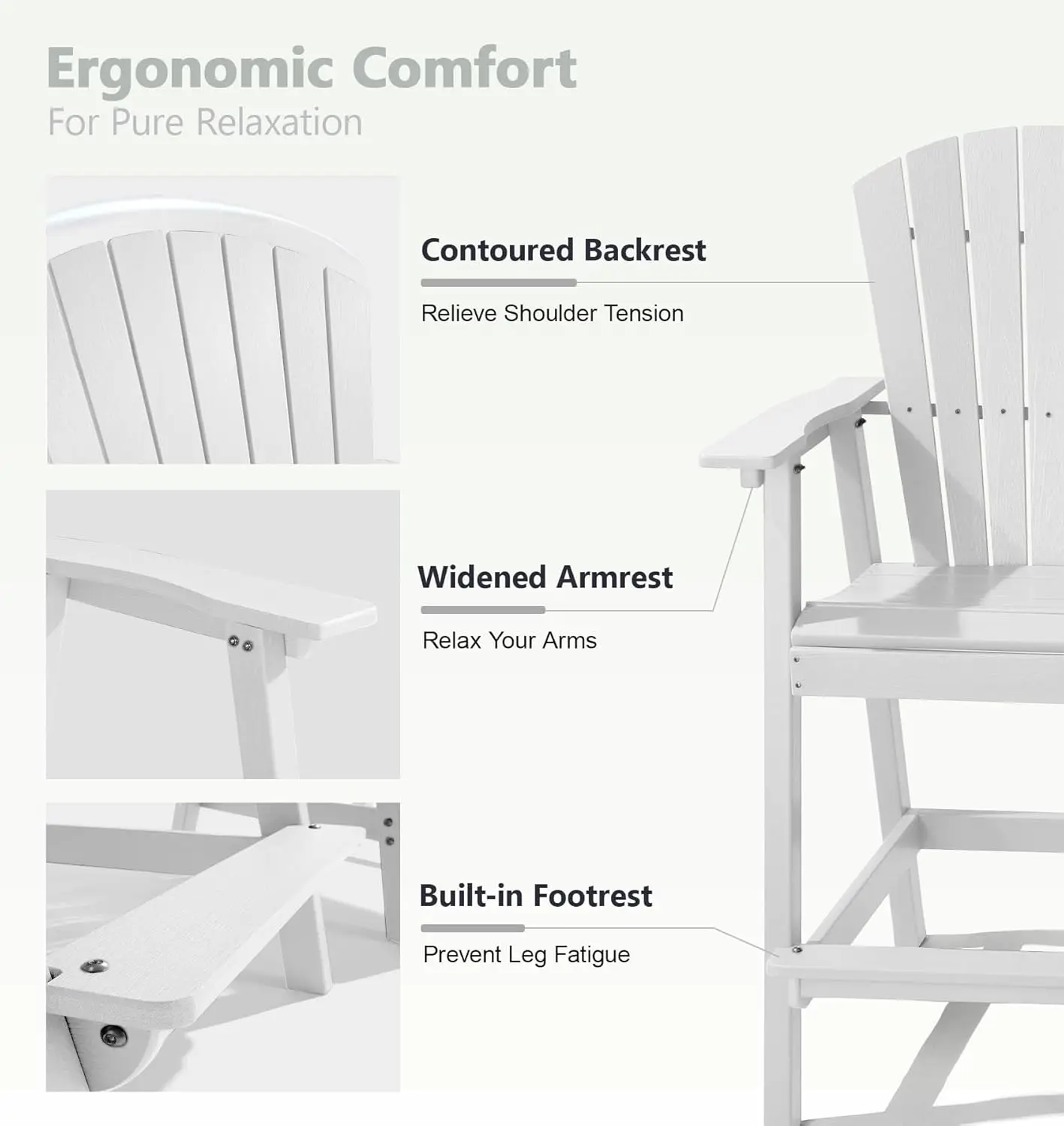 Ergonomic Comfort
For Pure Relaxation

Contoured Backrest
Relieve Shoulder Tension

Widened Armrest
Relax Your Arms

Built-in Footrest
Prevent Leg Fatigue